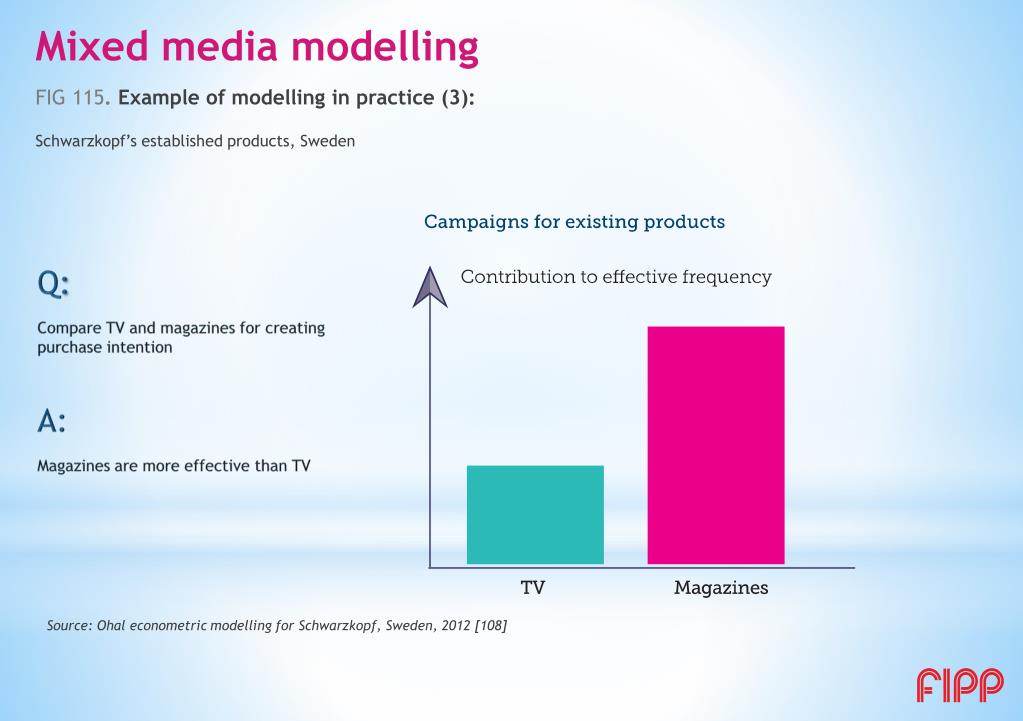 Mixed media modelling

FIG 115. Example of modelling in practice (3):

Schwarzkopf's established products, Sweden

Q:

Compare TV and magazines for creating purchase intention

A:

Magazines are more effective than TV

Campaigns for existing products

Contribution to effective frequency

TV

Magazines

Source: Ohal econometric modelling for Schwarzkopf, Sweden, 2012 [108]

FIPP